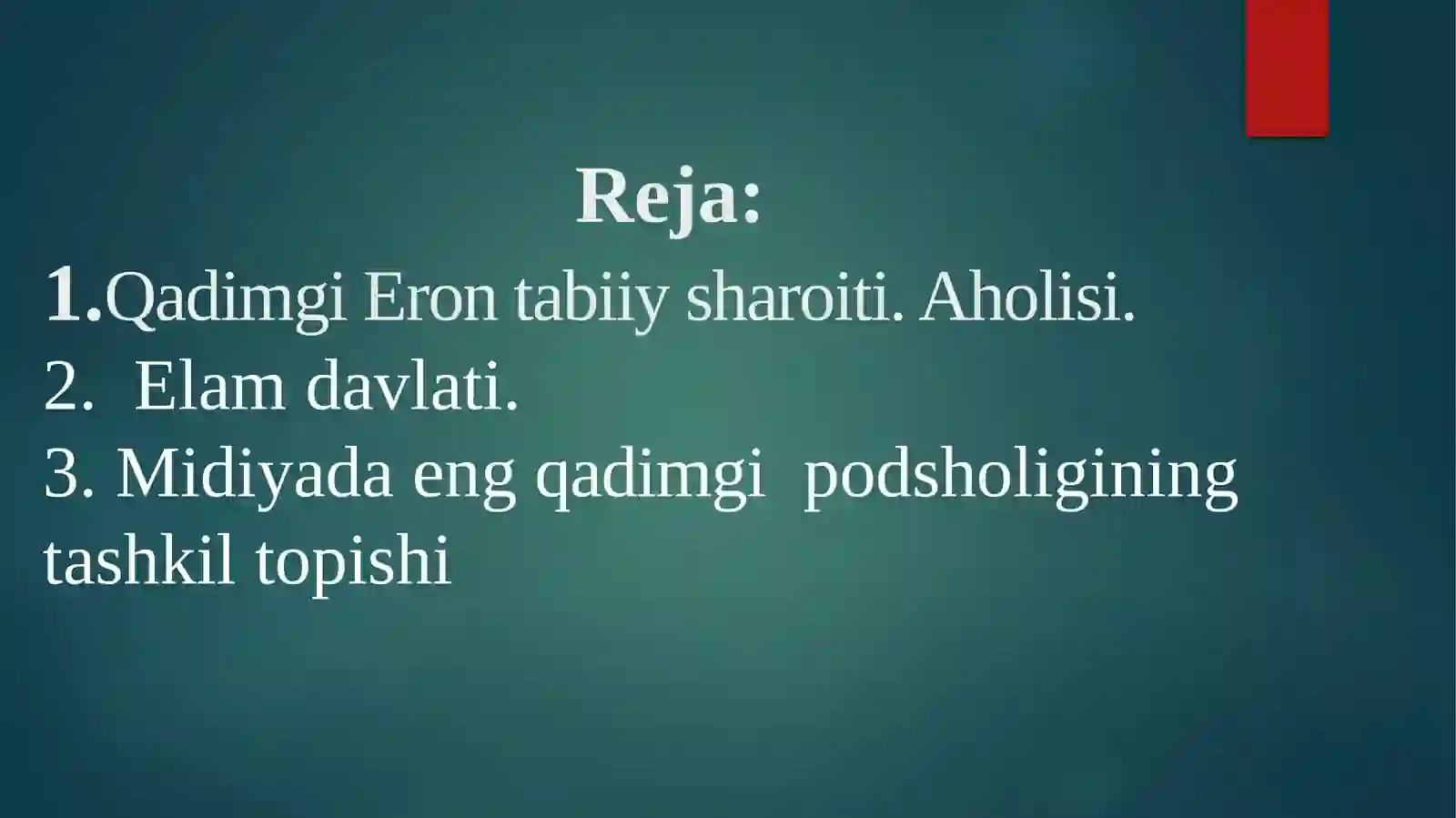 Reja:

1.Qadimgi Eron tabiiy sharoiti. Aholisi.
2. Elam davlati.
3. Midiyada eng qadimgi podsholigining tashkil topishi